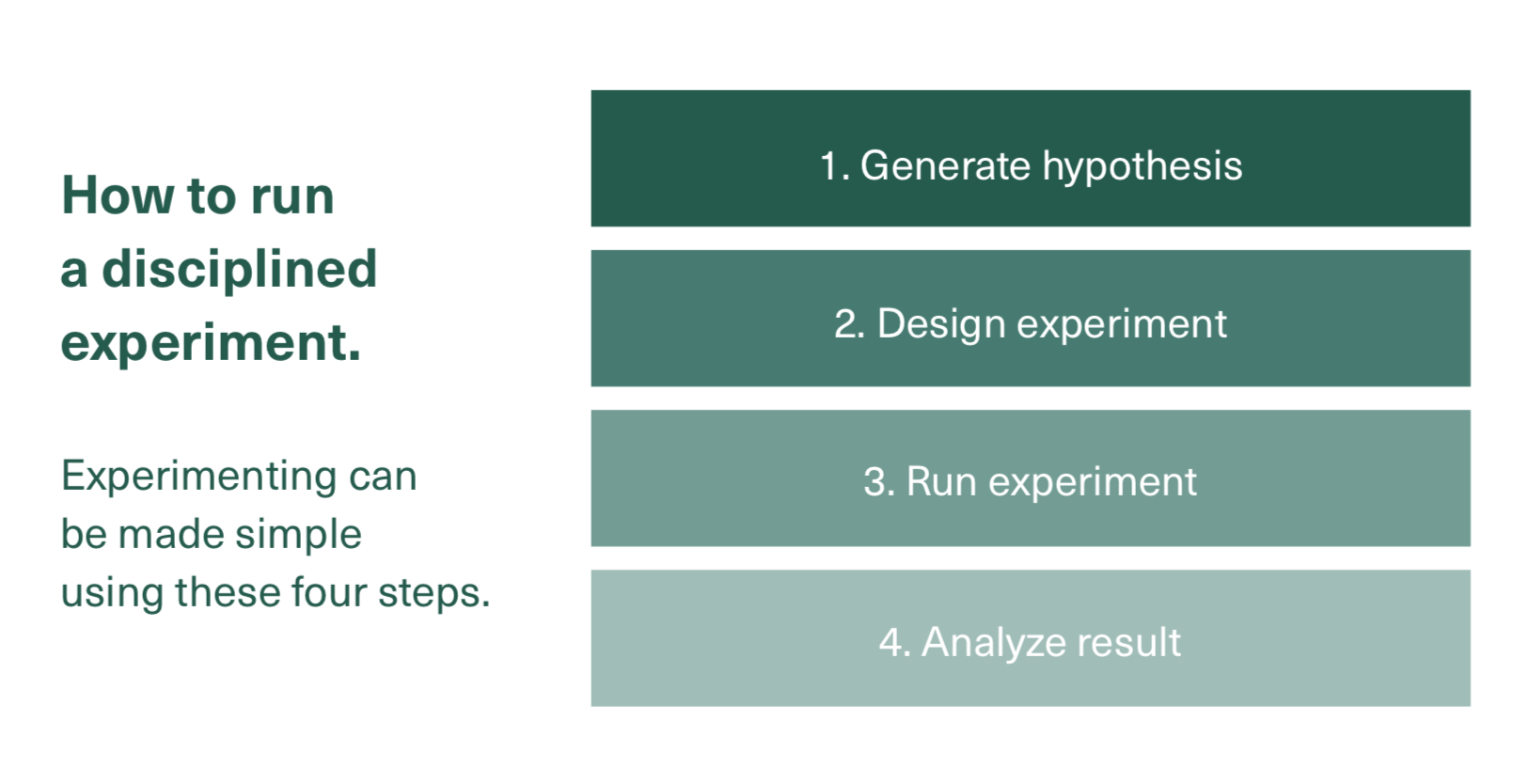 How to run a disciplined experiment.

Experimenting can be made simple using these four steps.

1. Generate hypothesis

2. Design experiment

3. Run experiment

4. Analyze result